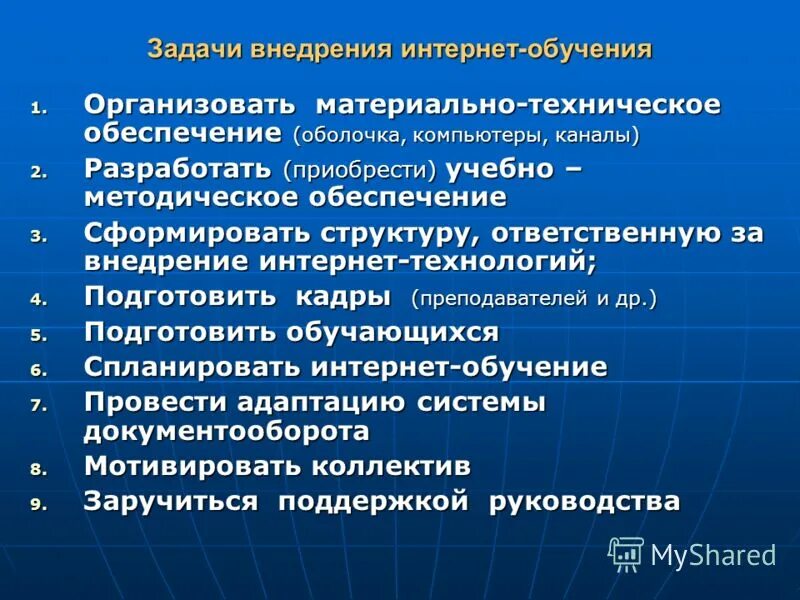 Задачи внедрения интернет-обучения

1. Организовать материально-техническое обеспечение (оболочка, компьютеры, каналы)
2. Разработать (приобрести) учебно – методическое обеспечение
3. Сформировать структуру, ответственную за внедрение интернет-технологий;
4. Подготовить кадры (преподавателей и др.)
5. Подготовить обучающихся
6. Спланировать интернет-обучение
7. Провести адаптацию системы документооборота
8. Мотивировать коллектив
9. Заручиться поддержкой руководства

MyShared